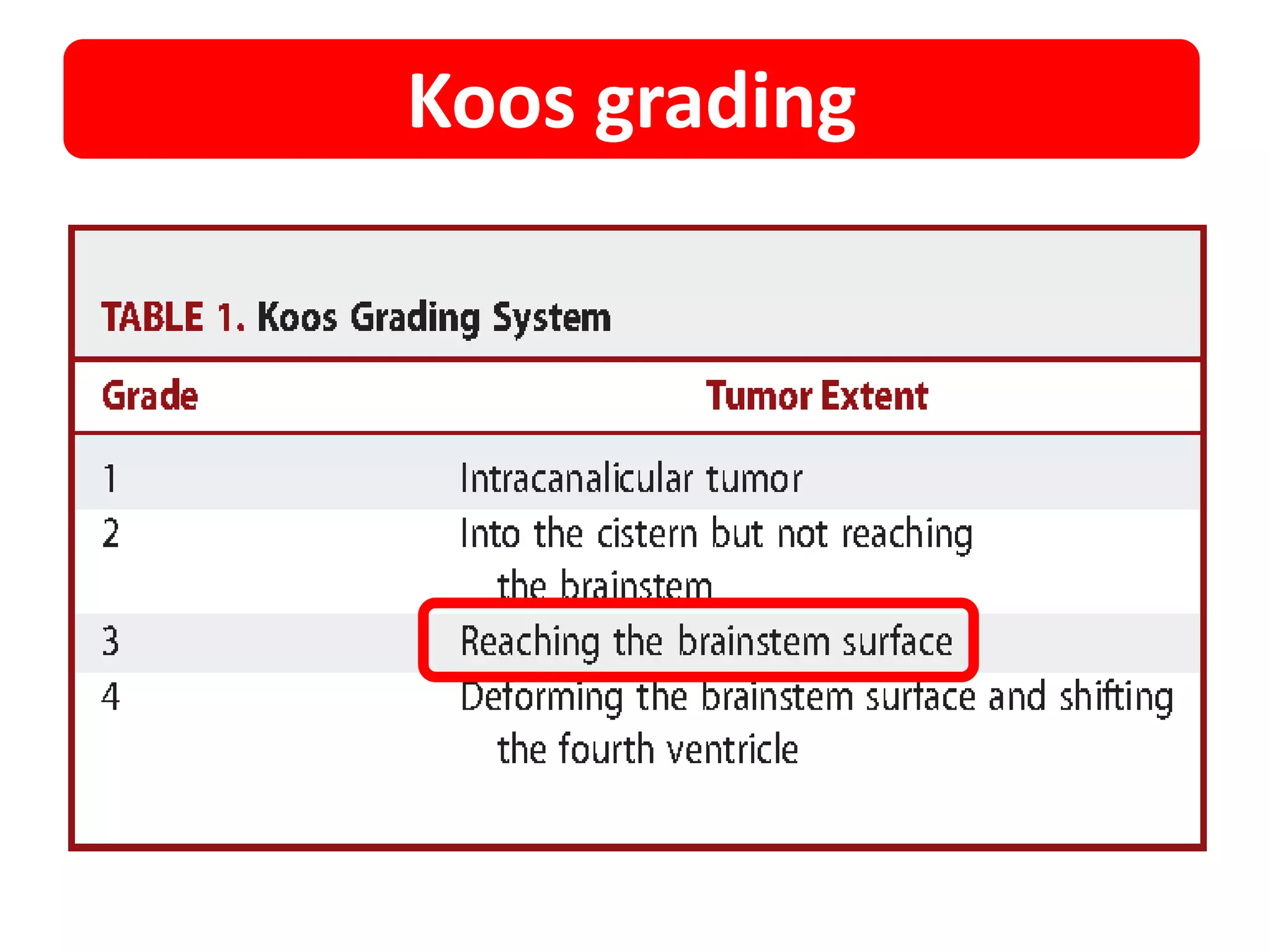 Koos grading

TABLE 1. Koos Grading System

| Grade | Tumor Extent |
|---|---|
| 1 | Intracanalicular tumor |
| 2 | Into the cistern but not reaching the brainstem |
| 3 | Reaching the brainstem surface |
| 4 | Deforming the brainstem surface and shifting the fourth ventricle |